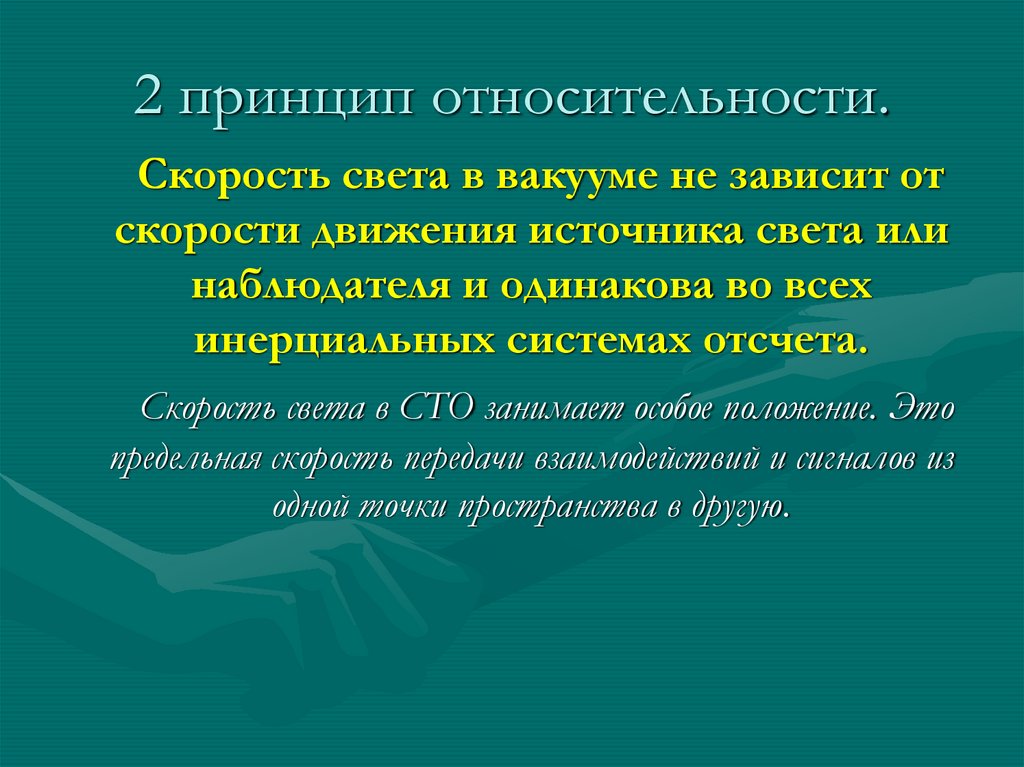 2 принцип относительности.

Скорость света в вакууме не зависит от скорости движения источника света или наблюдателя и одинакова во всех инерциальных системах отсчета.

Скорость света в СТО занимает особое положение. Это предельная скорость передачи взаимодействий и сигналов из одной точки пространства в другую.